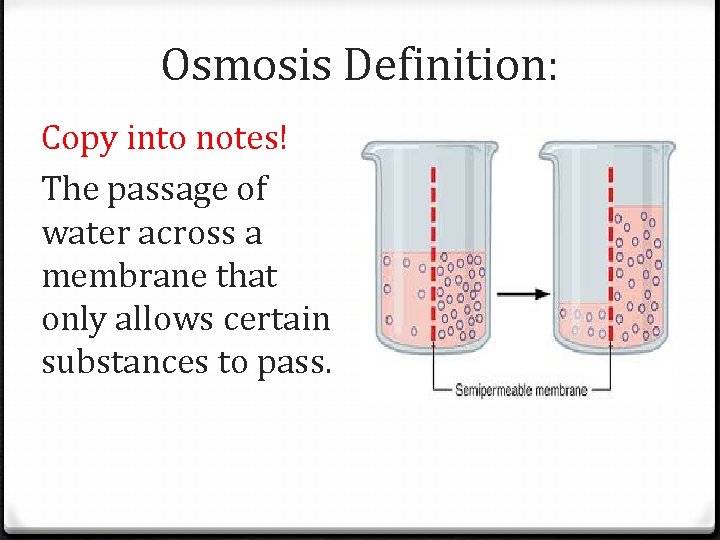 Osmosis Definition:

Copy into notes!

The passage of water across a membrane that only allows certain substances to pass.

Semipermeable membrane